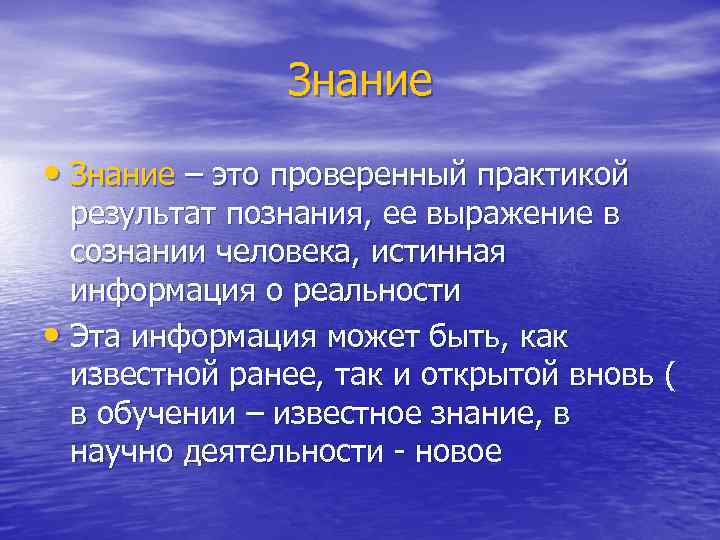 Знание

• Знание – это проверенный практикой результат познания, ее выражение в сознании человека, истинная информация о реальности

• Эта информация может быть, как известной ранее, так и открытой вновь ( в обучении – известное знание, в научно деятельности - новое